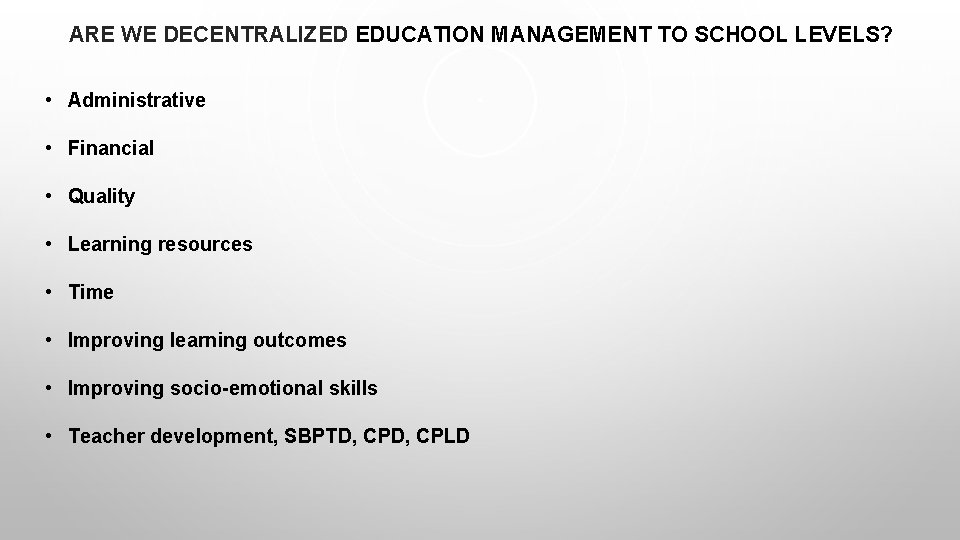 ARE WE DECENTRALIZED EDUCATION MANAGEMENT TO SCHOOL LEVELS?

• Administrative

• Financial

• Quality

• Learning resources

• Time

• Improving learning outcomes

• Improving socio-emotional skills

• Teacher development, SBPTD, CPD, CPLD